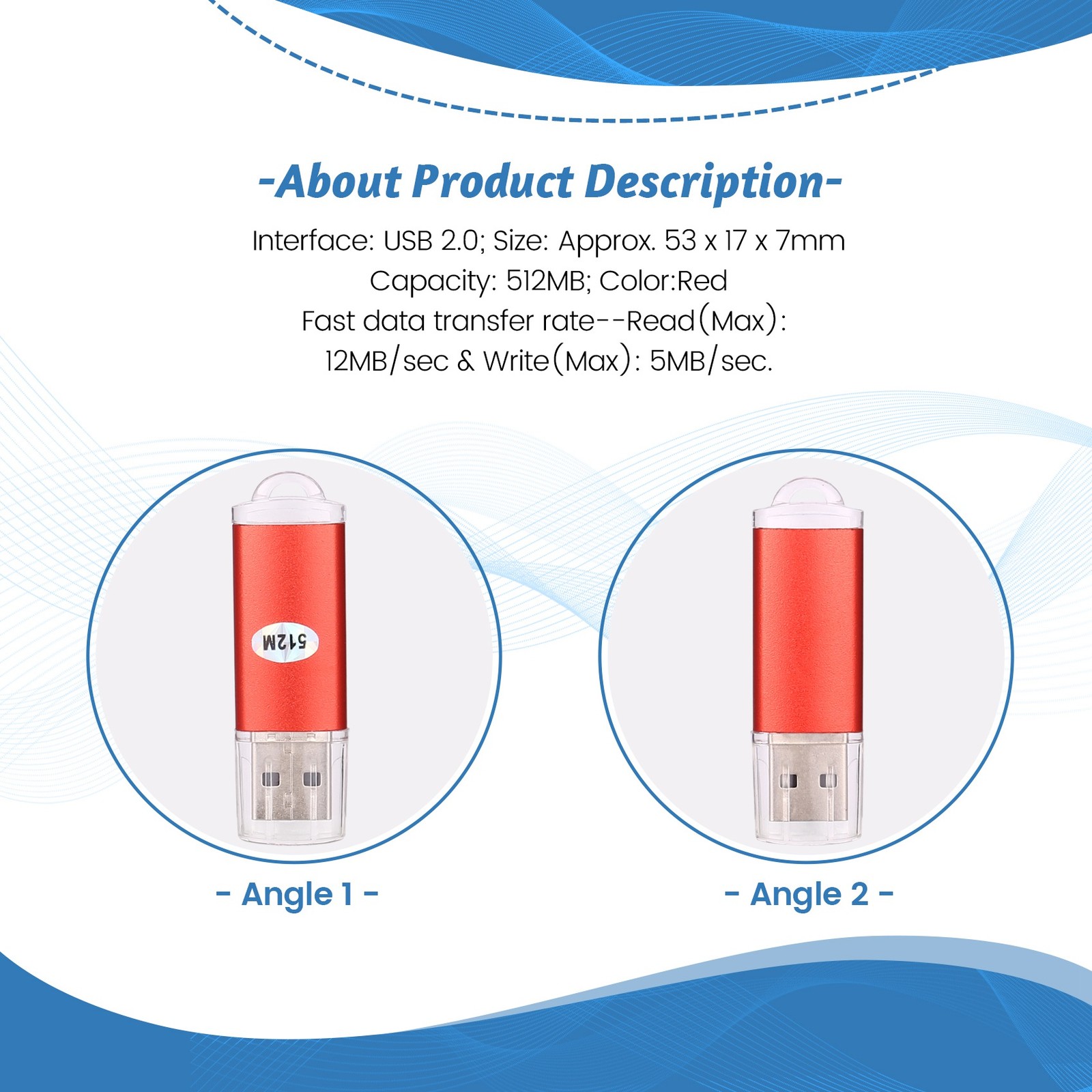 -About Product Description-

Interface: USB 2.0; Size: Approx. 53 x 17 x 7mm
Capacity: 512MB; Color:Red
Fast data transfer rate--Read(Max):
12MB/sec & Write(Max): 5MB/sec.

512M

- Angle 1 -

- Angle 2 -